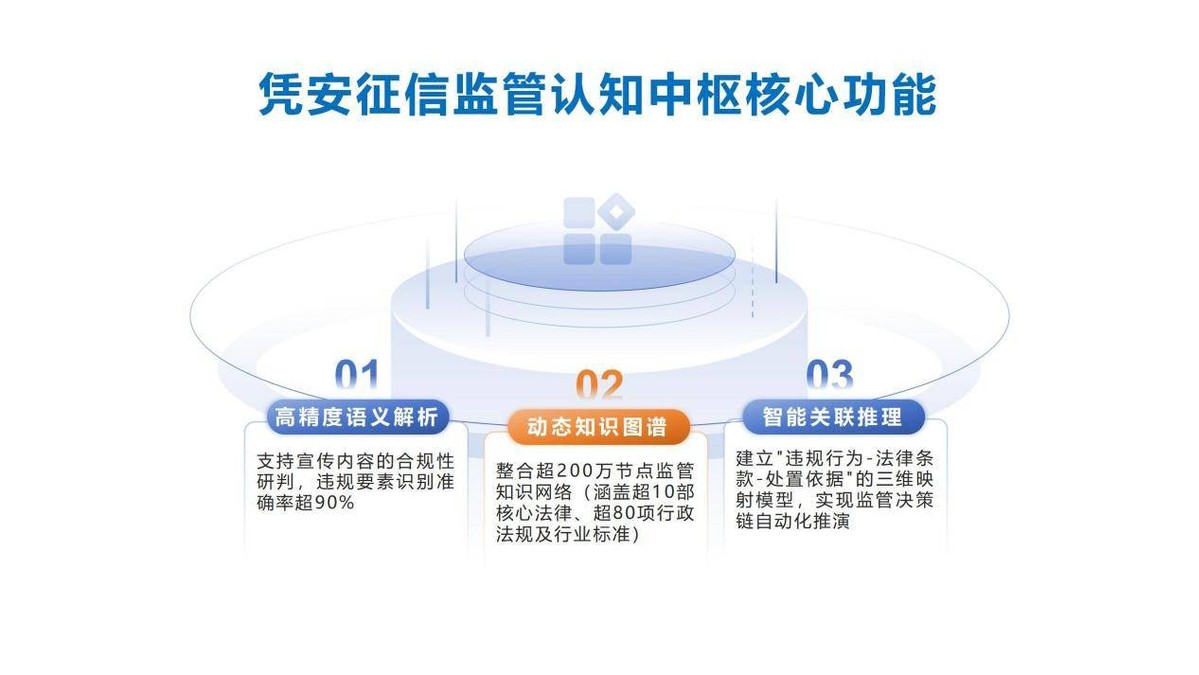 凭安征信监管认知中枢核心功能

01
高精度语义解析
支持宣传内容的合规性研判，违规要素识别准确率超90%

02
动态知识图谱
整合超200万节点监管知识网络（涵盖超10部核心法律、超80项行政法规及行业标准）

03
智能关联推理
建立"违规行为-法律条款-处置依据"的三维映射模型，实现监管决策链自动化推演